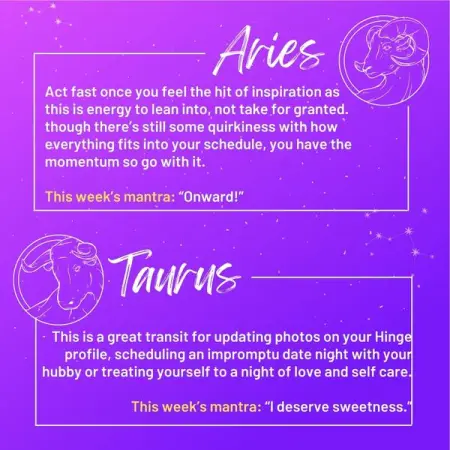 Aries

Act fast once you feel the hit of inspiration as this is energy to lean into, not take for granted. though there's still some quirkiness with how everything fits into your schedule, you have the momentum so go with it.

This week's mantra: "Onward!"

Taurus

This is a great transit for updating photos on your Hinge profile, scheduling an impromptu date night with your hubby or treating yourself to a night of love and self care.

This week's mantra: "I deserve sweetness."